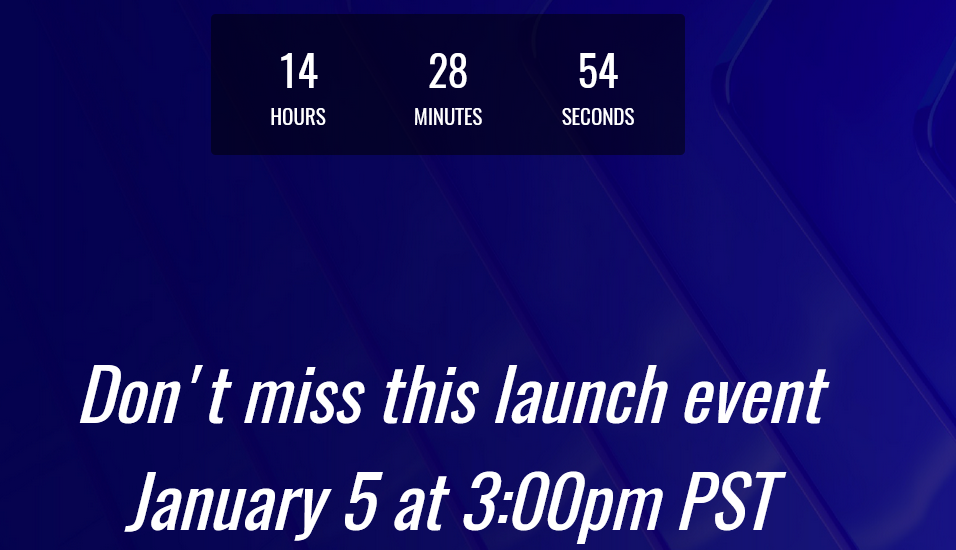 14
HOURS

28
MINUTES

54
SECONDS

Don't miss this launch event
January 5 at 3:00pm PST